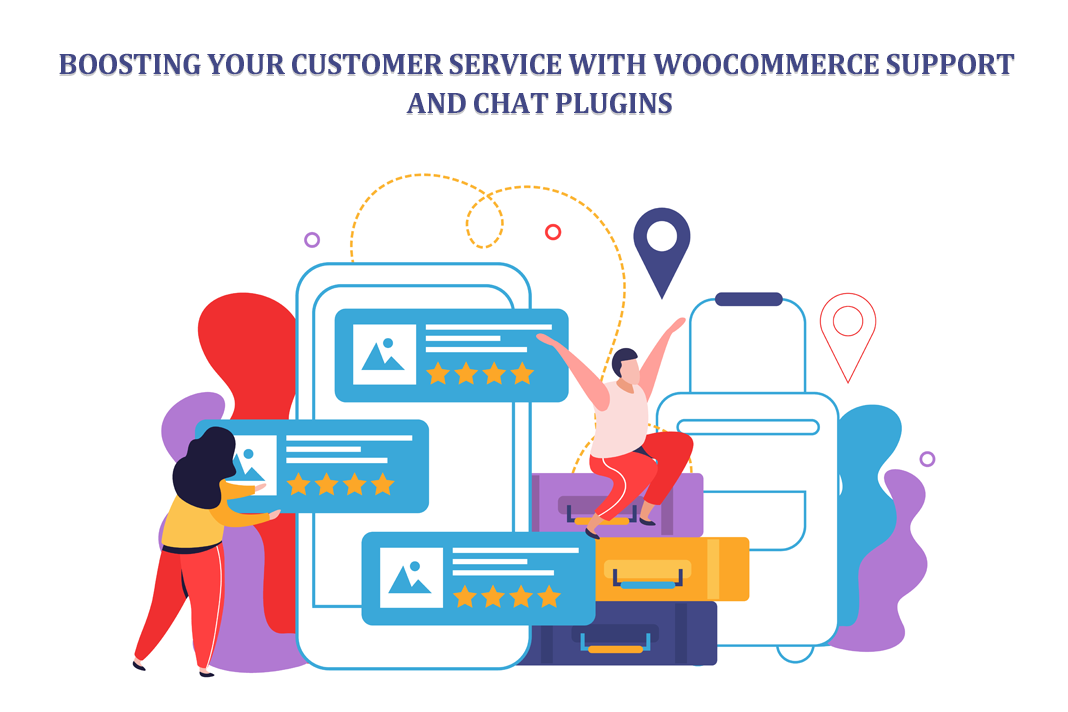 BOOSTING YOUR CUSTOMER SERVICE WITH WOOCOMMERCE SUPPORT AND CHAT PLUGINS